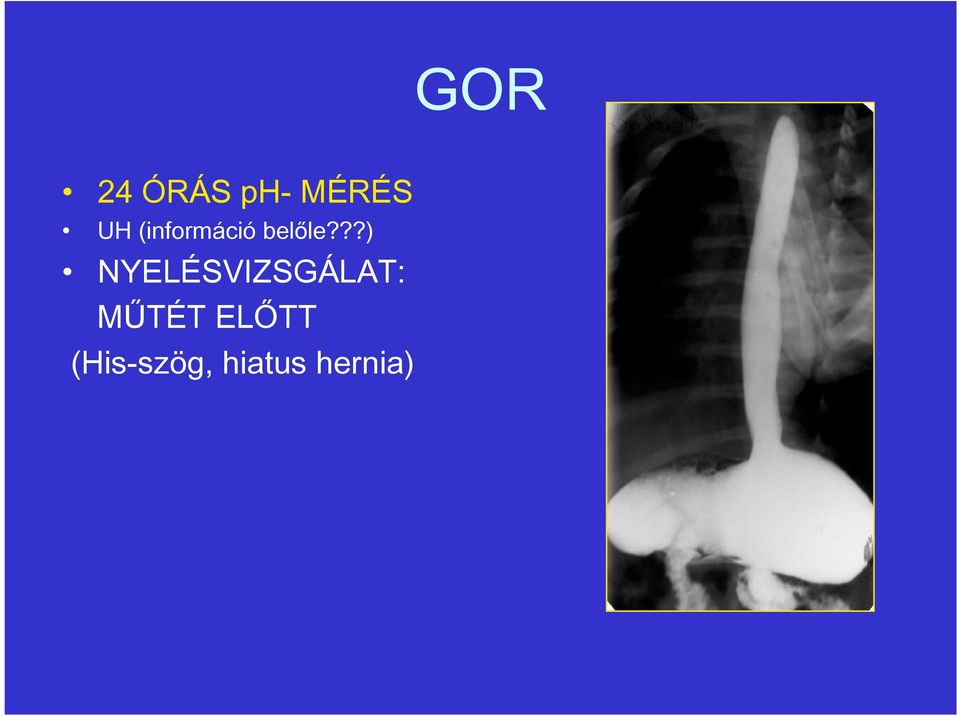 GOR

• 24 ÓRÁS pH- MÉRÉS
• UH (információ belőle???)
• NYELÉSVIZSGÁLAT: MŰTÉT ELŐTT
(His-szög, hiatus hernia)